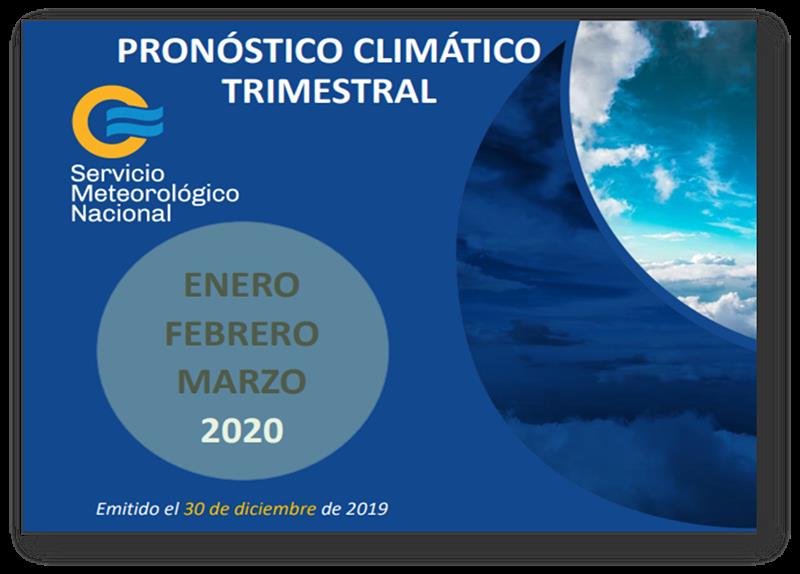 PRONÓSTICO CLIMÁTICO TRIMESTRAL

Servicio Meteorológico Nacional

ENERO
FEBRERO
MARZO
2020

Emitido el 30 de diciembre de 2019